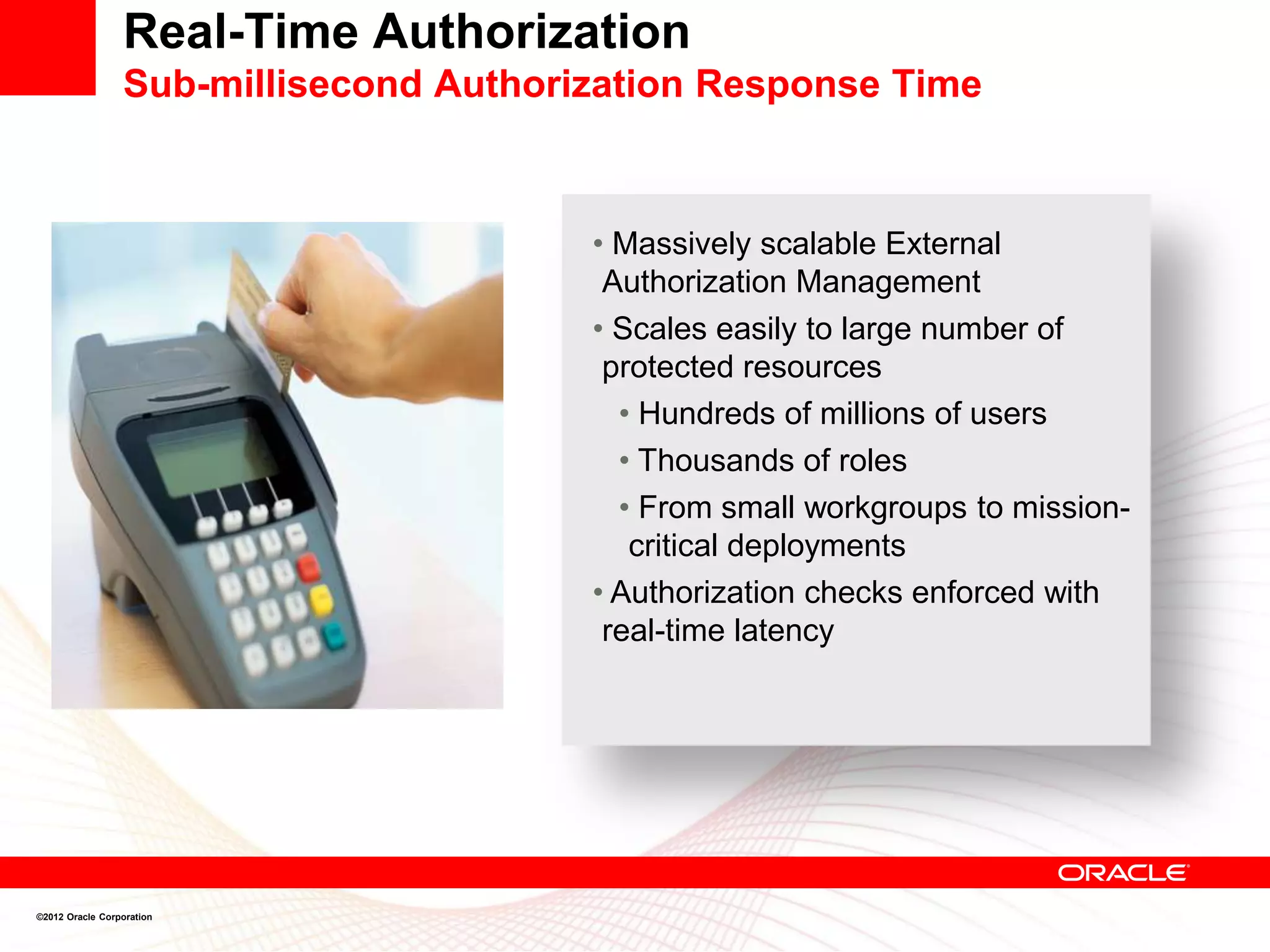 Real-Time Authorization
Sub-millisecond Authorization Response Time

• Massively scalable External Authorization Management
• Scales easily to large number of protected resources
• Hundreds of millions of users
• Thousands of roles
• From small workgroups to mission-critical deployments
• Authorization checks enforced with real-time latency

ORACLE

©2012 Oracle Corporation